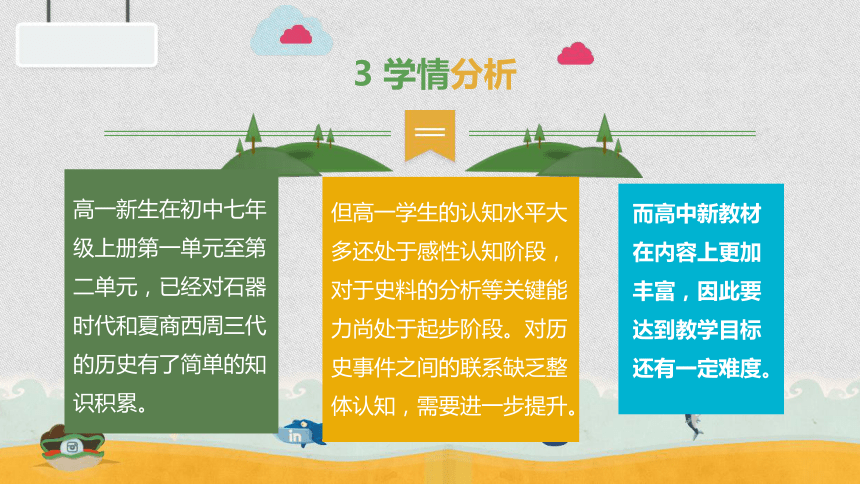 3 学情分析

高一新生在初中七年级上册第一单元至第二单元，已经对石器时代和夏商西周三代的历史有了简单的知识积累。

但高一学生的认知水平大多还处于感性认知阶段，对于史料的分析等关键能力尚处于起步阶段。对历史事件之间的联系缺乏整体认知，需要进一步提升。

而高中新教材在内容上更加丰富，因此要达到教学目标还有一定难度。

in